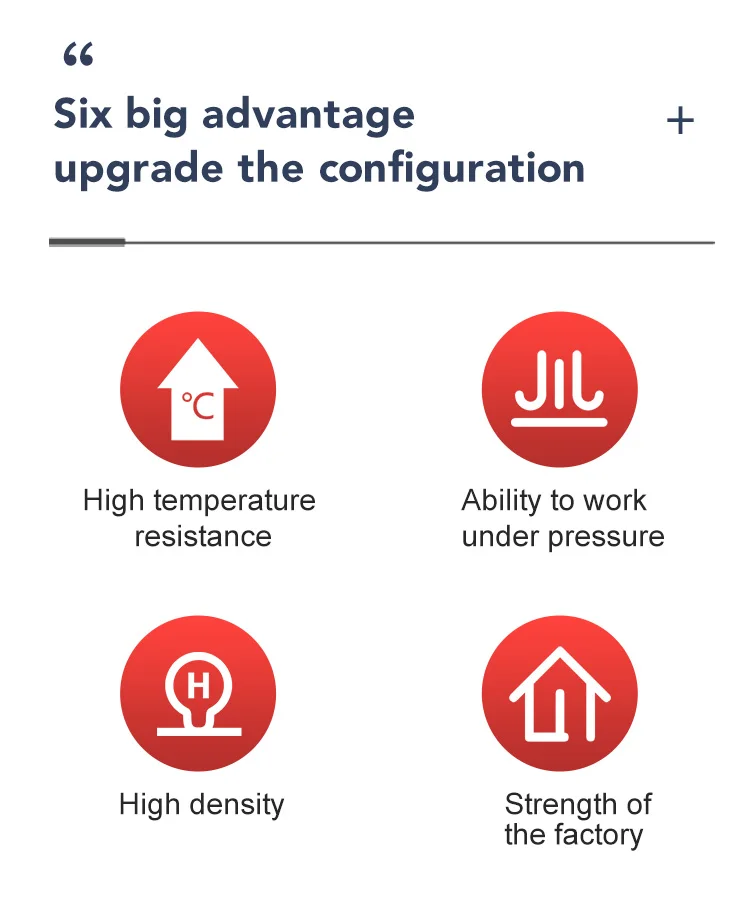 “

Six big advantage upgrade the configuration

+

℃

High temperature resistance

Ability to work under pressure

H

High density

Strength of the factory